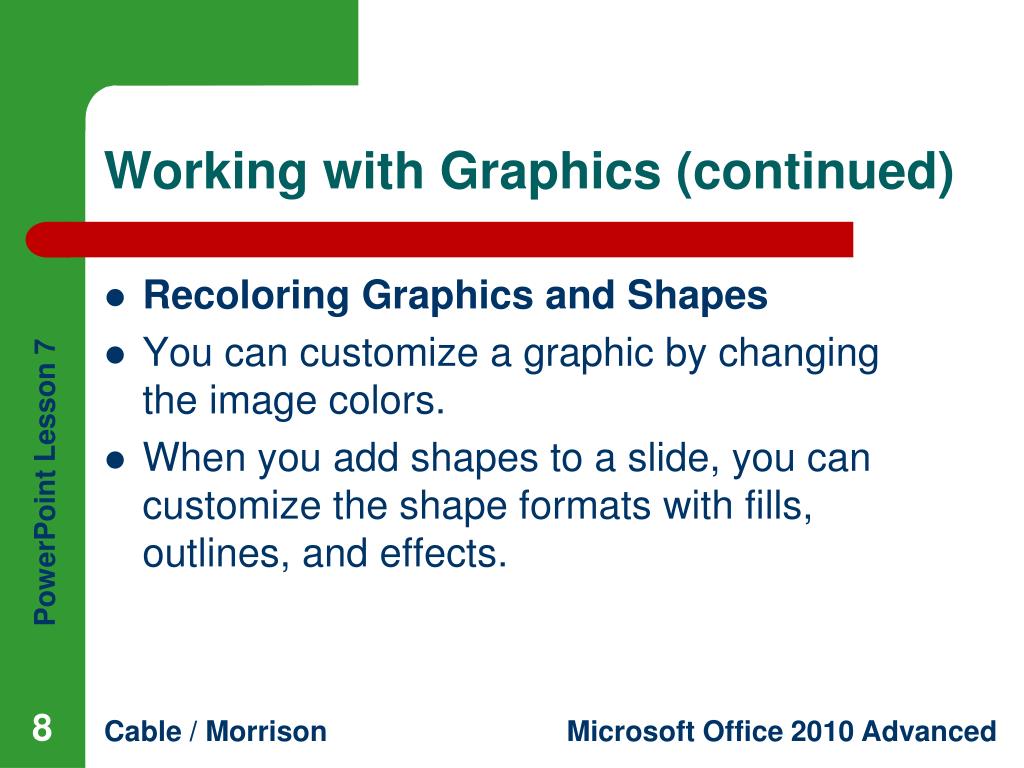 Working with Graphics (continued)

- Recoloring Graphics and Shapes
- You can customize a graphic by changing the image colors.
- When you add shapes to a slide, you can customize the shape formats with fills, outlines, and effects.

PowerPoint Lesson 7

8

Cable / Morrison

Microsoft Office 2010 Advanced